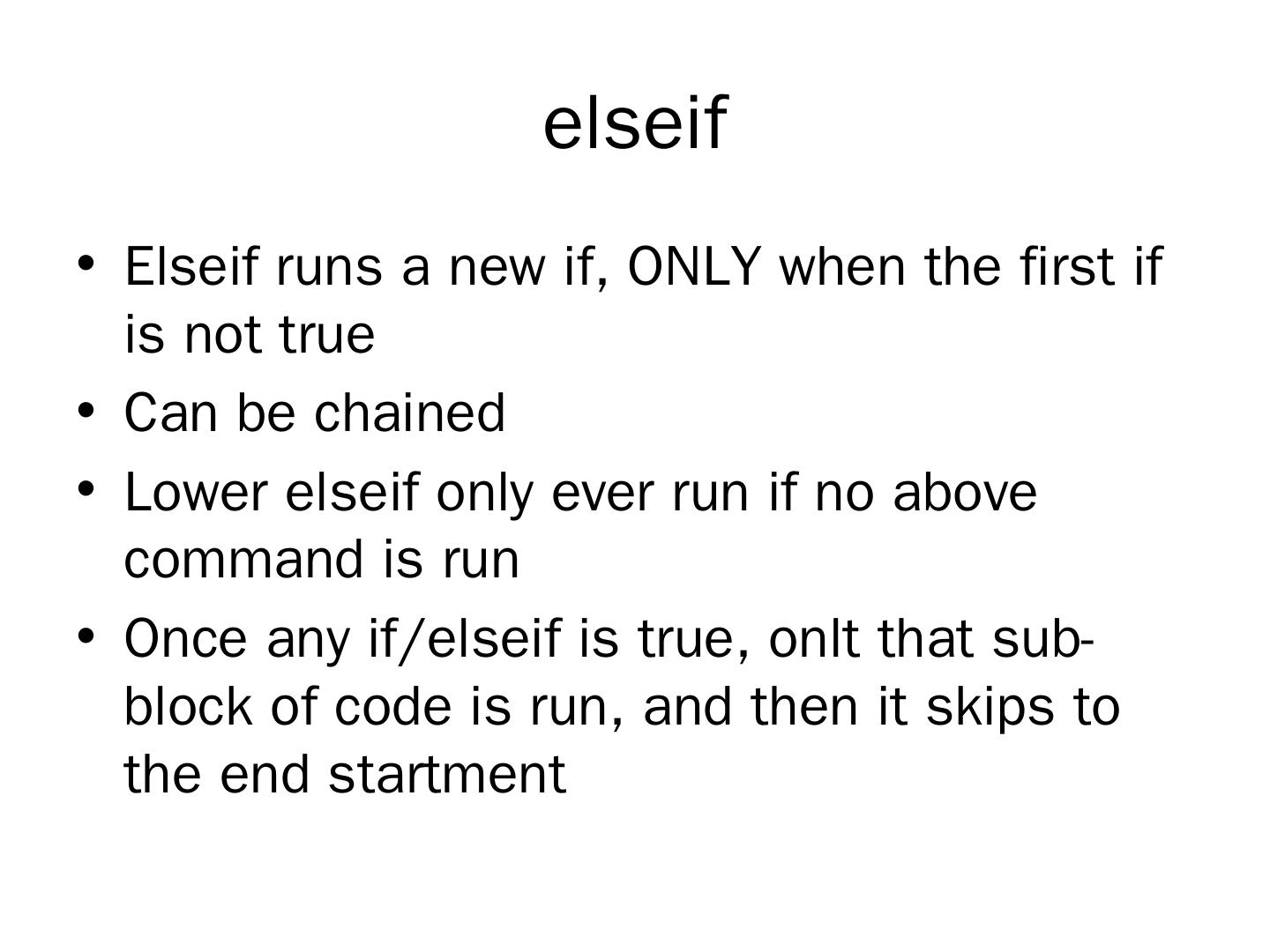 elseif

• Elseif runs a new if, ONLY when the first if is not true
• Can be chained
• Lower elseif only ever run if no above command is run
• Once any if/elseif is true, onlt that sub-block of code is run, and then it skips to the end startment